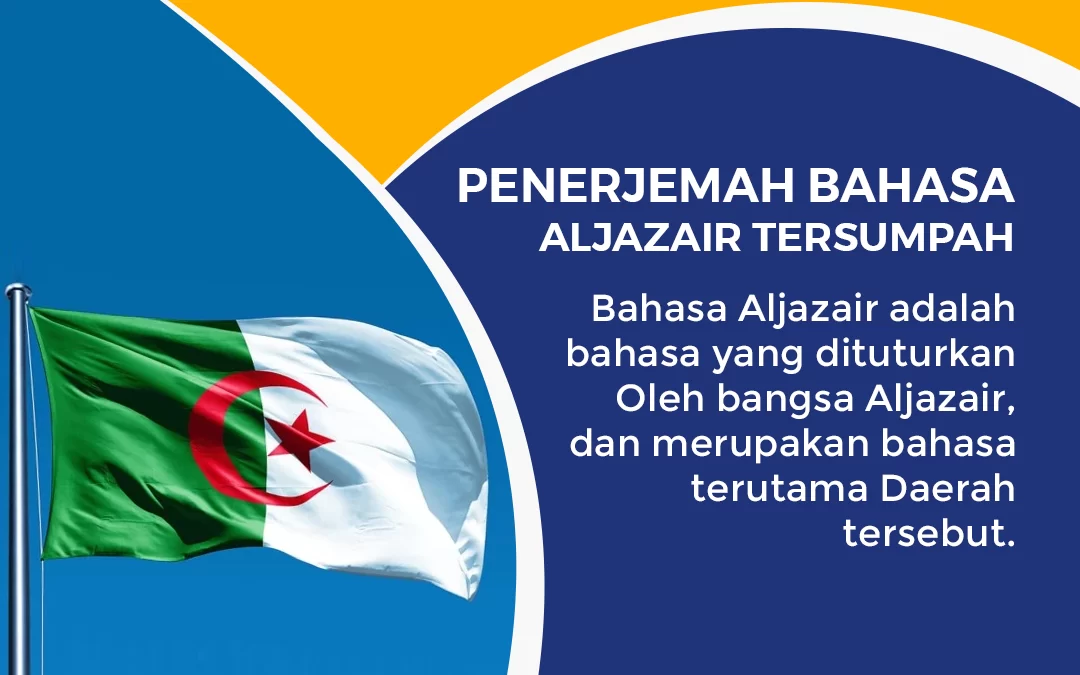 PENERJEMAH BAHASA
ALJAZAIR TERSUMPAH

Bahasa Aljazair adalah bahasa yang dituturkan Oleh bangsa Aljazair, dan merupakan bahasa terutama Daerah tersebut.